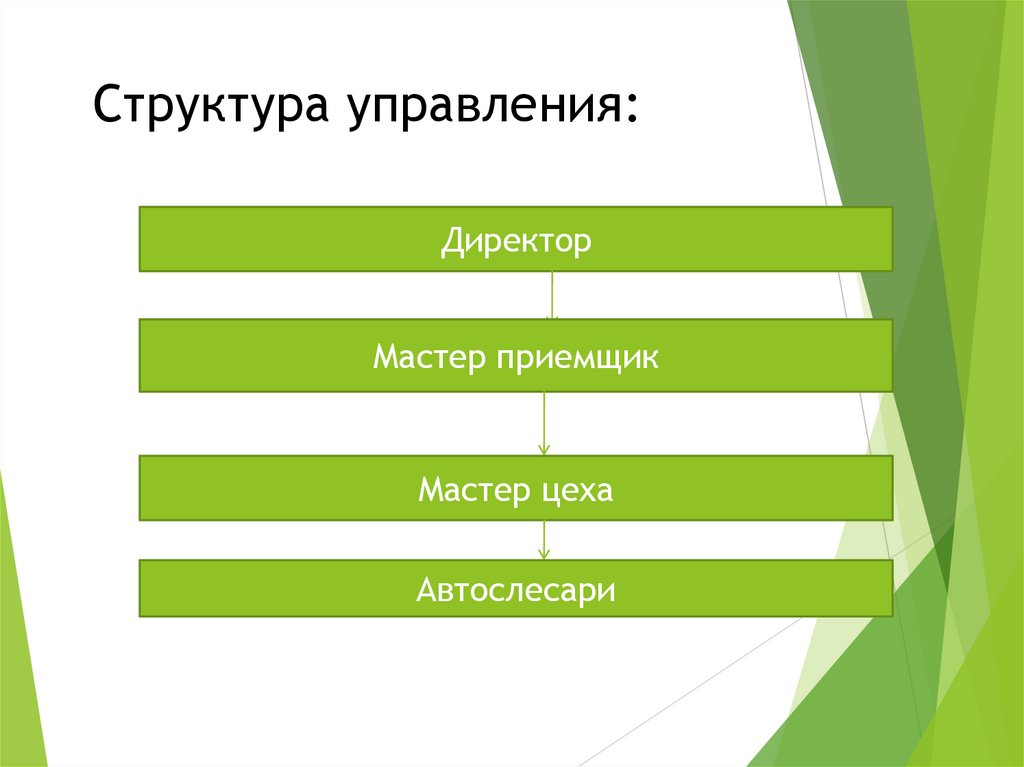 Структура управления:

Директор

Мастер приемщик

Мастер цеха

Автослесари